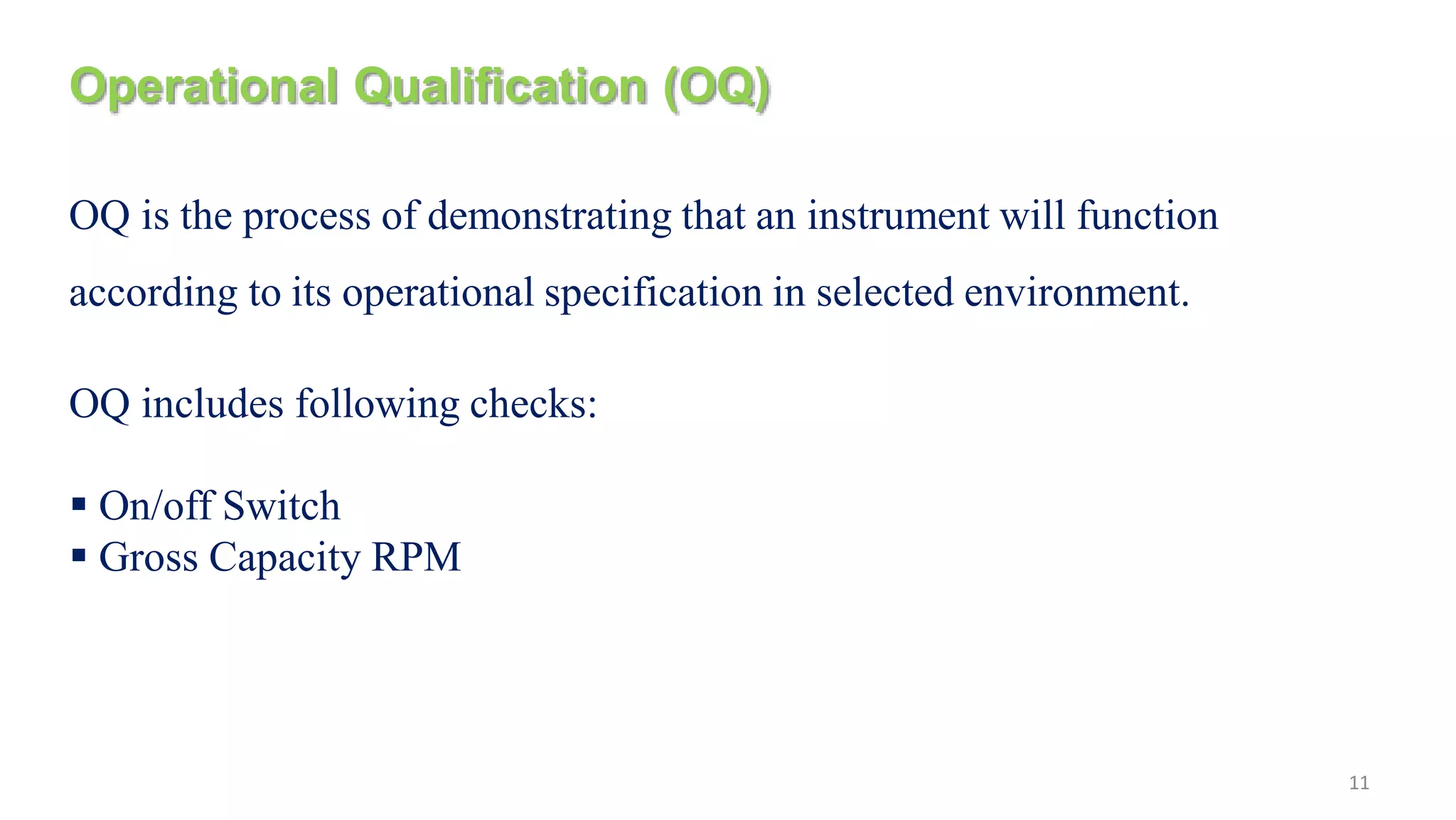 Operational Qualification (OQ)

OQ is the process of demonstrating that an instrument will function according to its operational specification in selected environment.

OQ includes following checks:

▪ On/off Switch
▪ Gross Capacity RPM

11